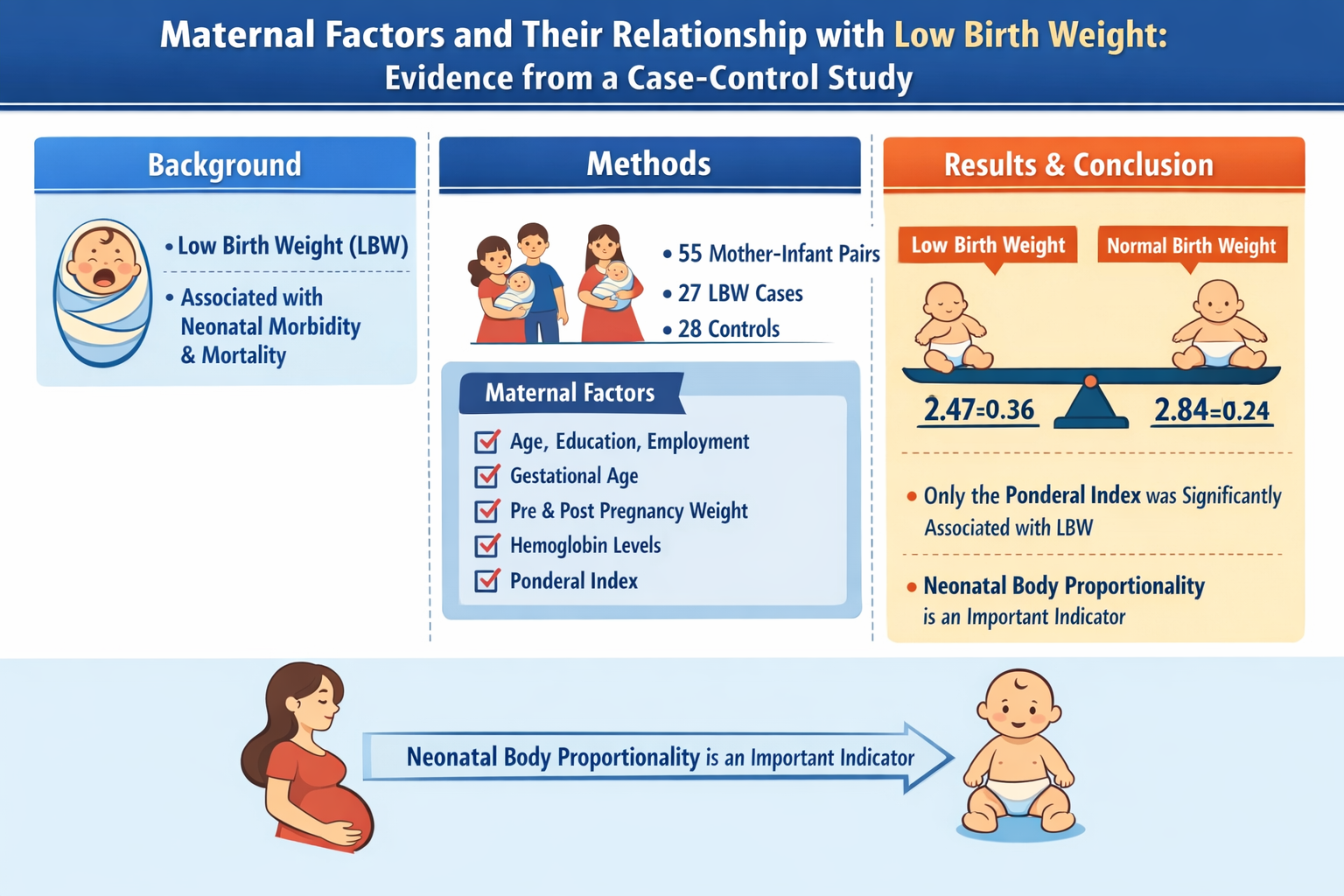 Maternal Factors and Their Relationship with Low Birth Weight: Evidence from a Case-Control Study

Background

• Low Birth Weight (LBW)

• Associated with Neonatal Morbidity & Mortality

Methods

• 55 Mother-Infant Pairs
• 27 LBW Cases
• 28 Controls

Maternal Factors

Age, Education, Employment
Gestational Age
Pre & Post Pregnancy Weight
Hemoglobin Levels
Ponderal Index

Results & Conclusion

Low Birth Weight
Normal Birth Weight

2.47=0.36
2.84=0.24

• Only the Ponderal Index was Significantly Associated with LBW

• Neonatal Body Proportionality is an Important Indicator

Neonatal Body Proportionality is an Important Indicator